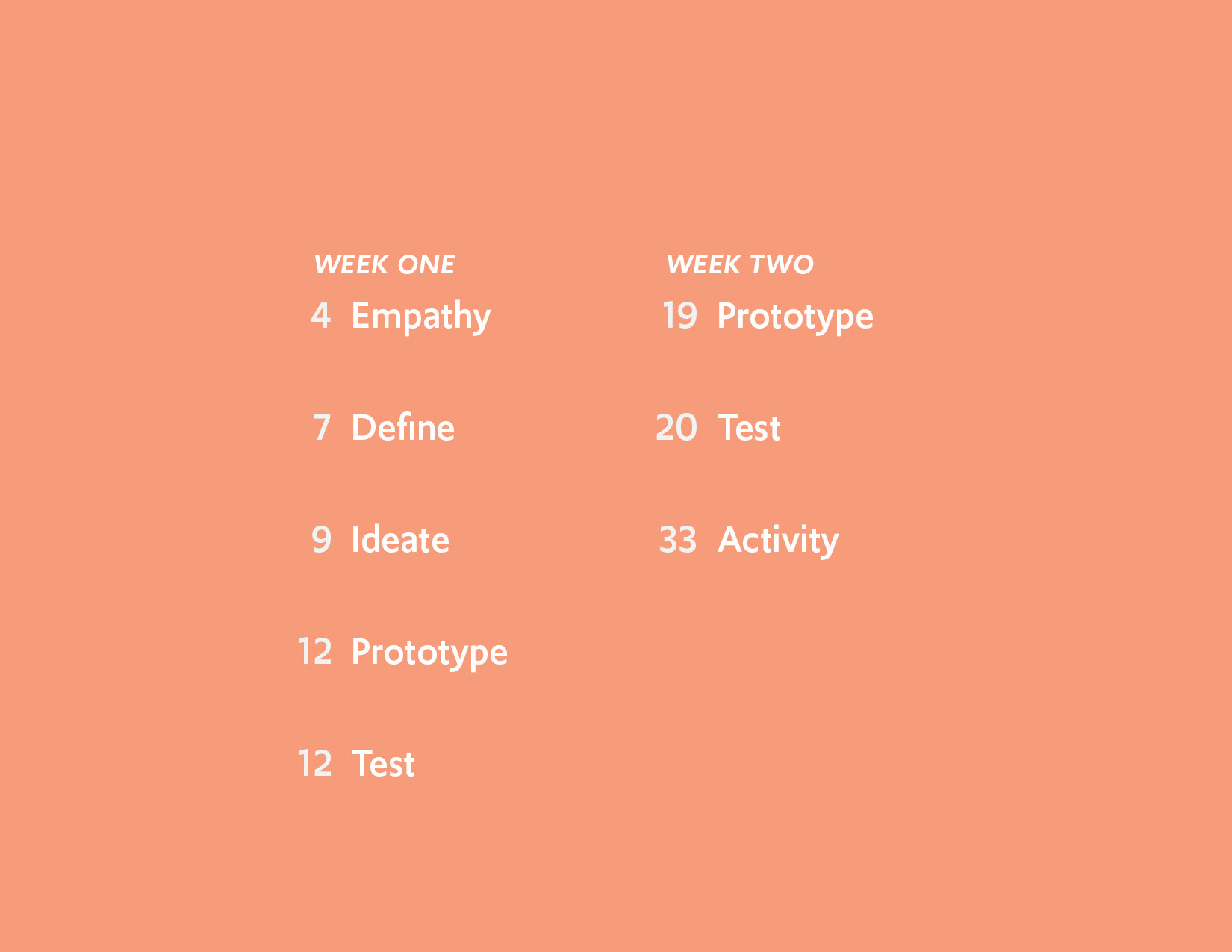 WEEK ONE

4 Empathy

7 Define

9 Ideate

12 Prototype

12 Test

WEEK TWO

19 Prototype

20 Test

33 Activity